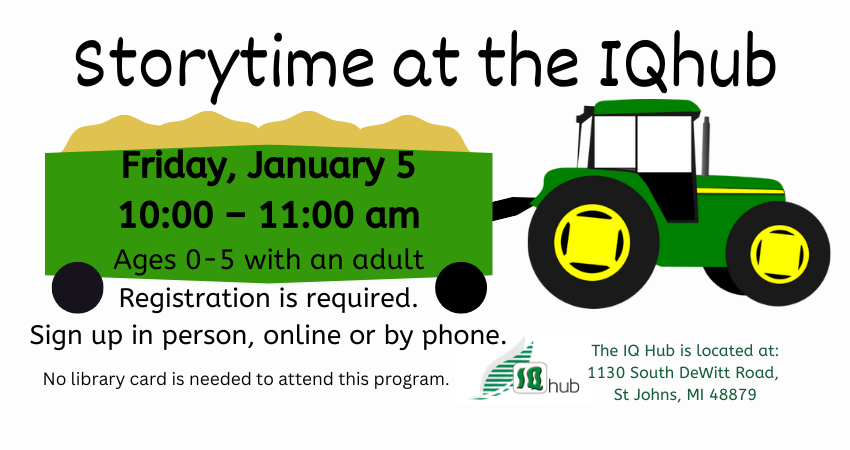 Storytime at the IQhub

Friday, January 5
10:00 – 11:00 am
Ages 0-5 with an adult
Registration is required.
Sign up in person, online or by phone.

No library card is needed to attend this program.

IQ hub

The IQ Hub is located at:
1130 South DeWitt Road,
St Johns, MI 48879